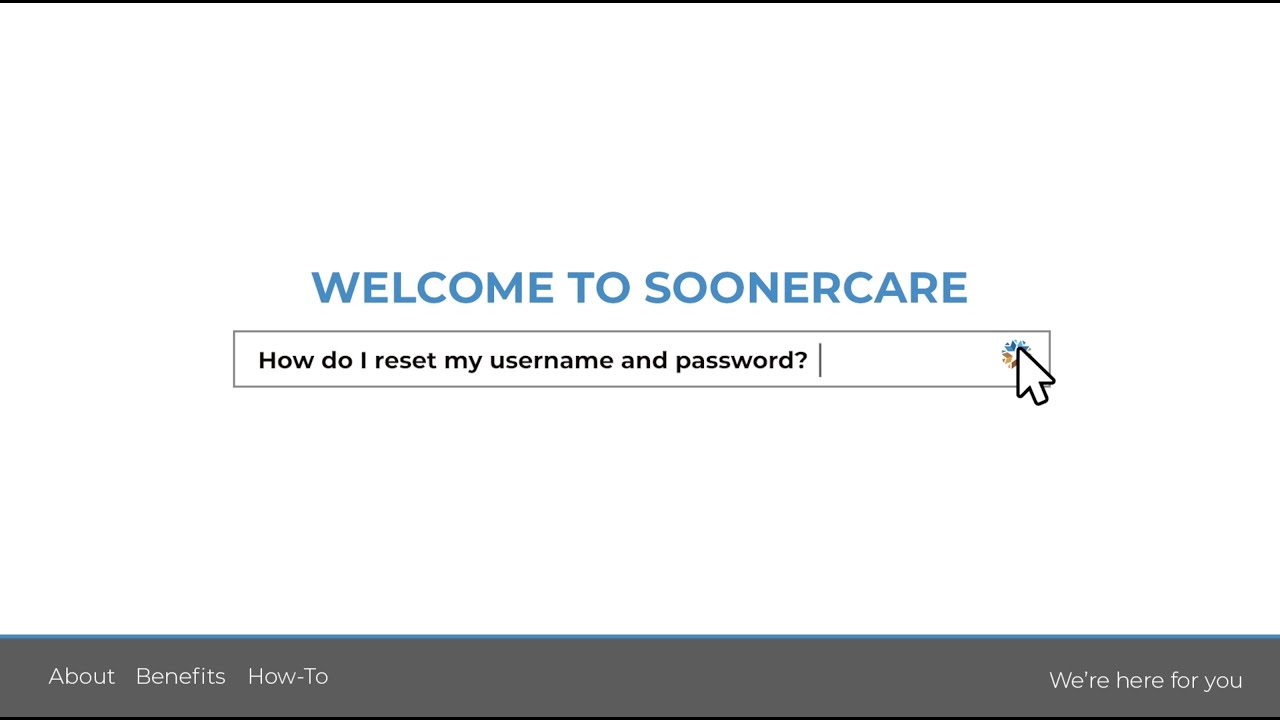 WELCOME TO SOONERCARE

How do I reset my username and password?

About Benefits How-To

We're here for you